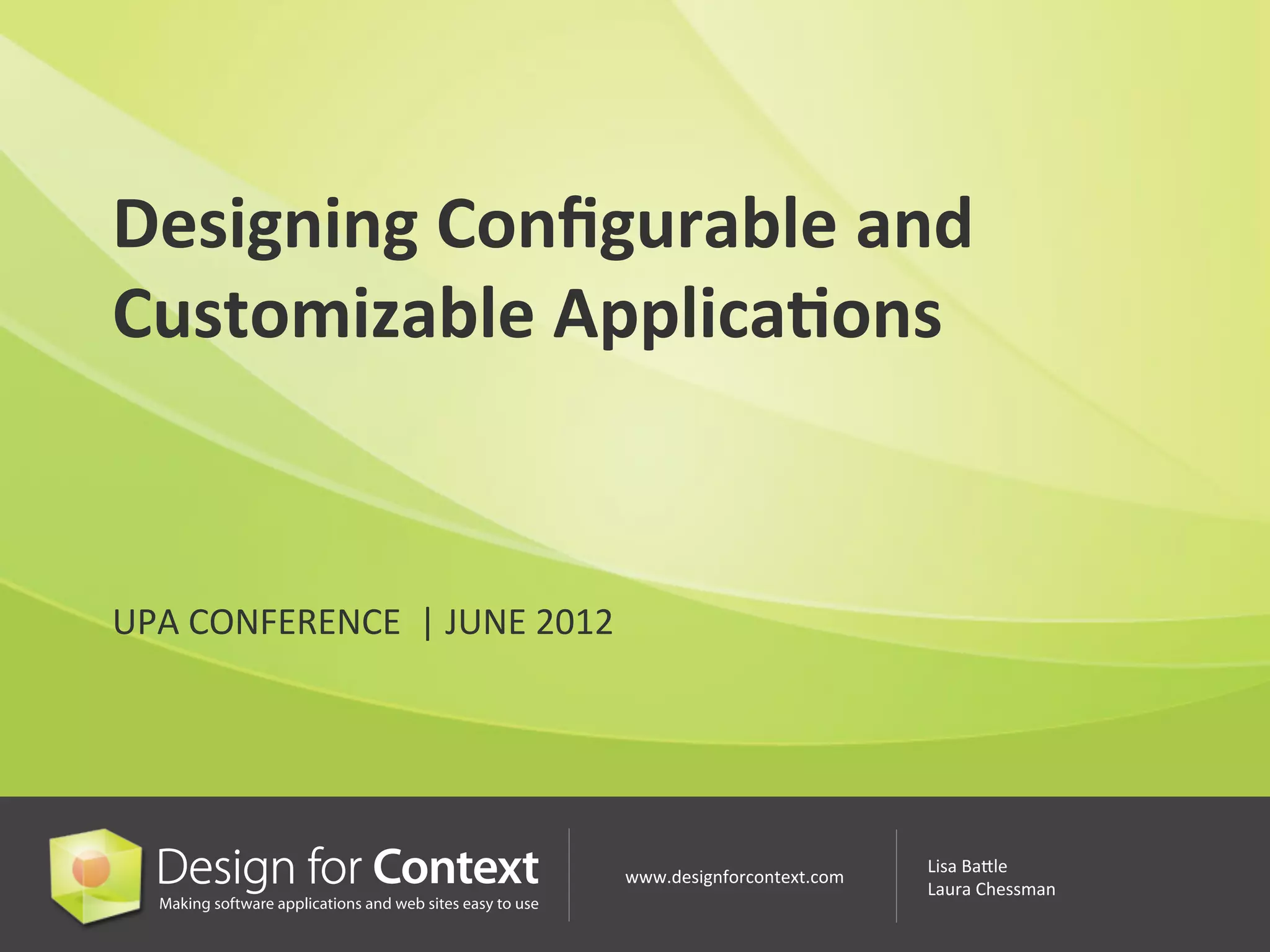 Designing Configurable and Customizable Applications

UPA CONFERENCE | JUNE 2012

Design for Context
Making software applications and web sites easy to use

www.designforcontext.com

Lisa Battle
Laura Chessman